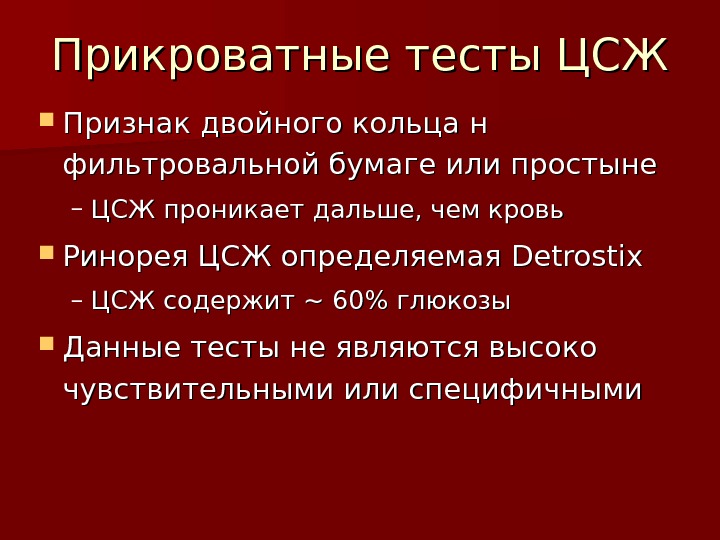 Прикроватные тесты ЦСЖ

Признак двойного кольца н фильтровальной бумаге или простыне

– ЦСЖ проникает дальше, чем кровь

Ринорея ЦСЖ определяемая Detrostix

– ЦСЖ содержит ~ 60% глюкозы

Данные тесты не являются высоко чувствительными или специфичными